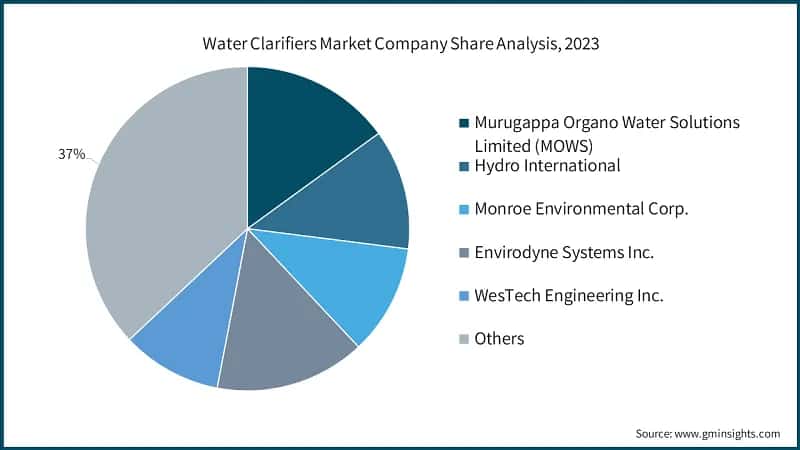 Water Clarifiers Market Company Share Analysis, 2023

37%

Murugappa Organo Water Solutions Limited (MOWS)
Hydro International
Monroe Environmental Corp.
Envirodyne Systems Inc.
WesTech Engineering Inc.
Others

Source: www.gminsights.com